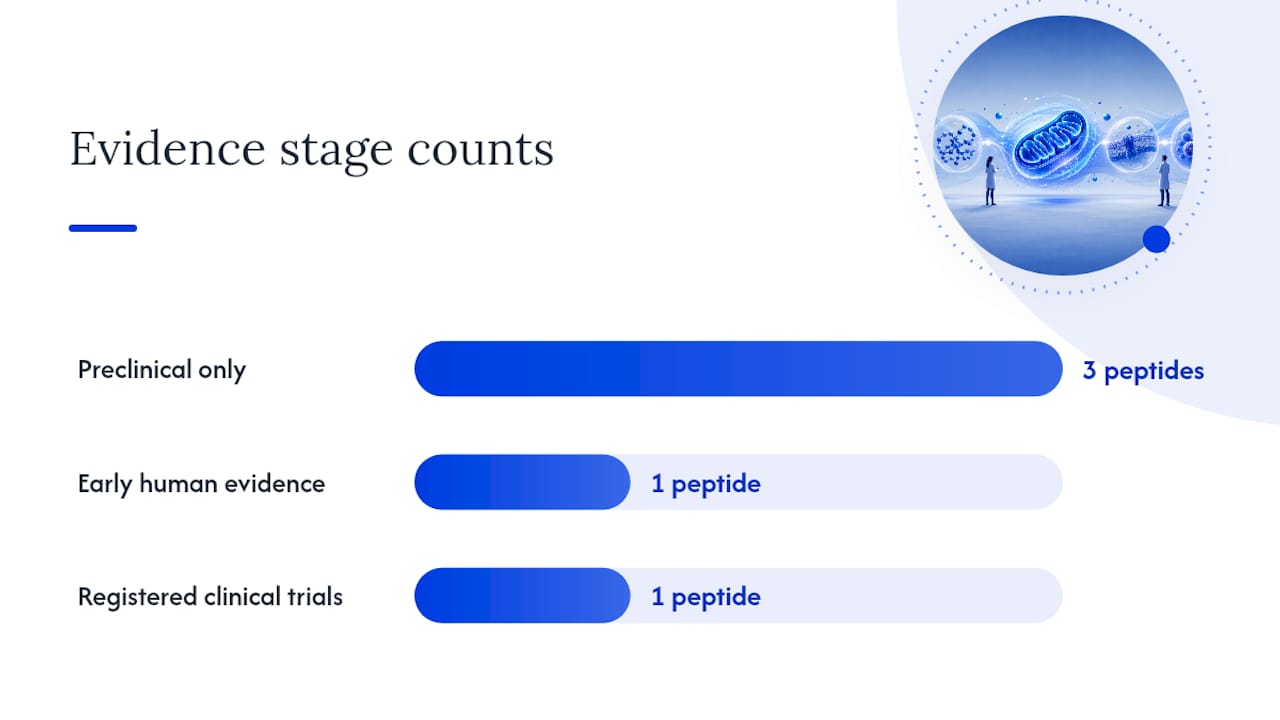 Evidence stage counts

Preclinical only
3 peptides

Early human evidence
1 peptide

Registered clinical trials
1 peptide